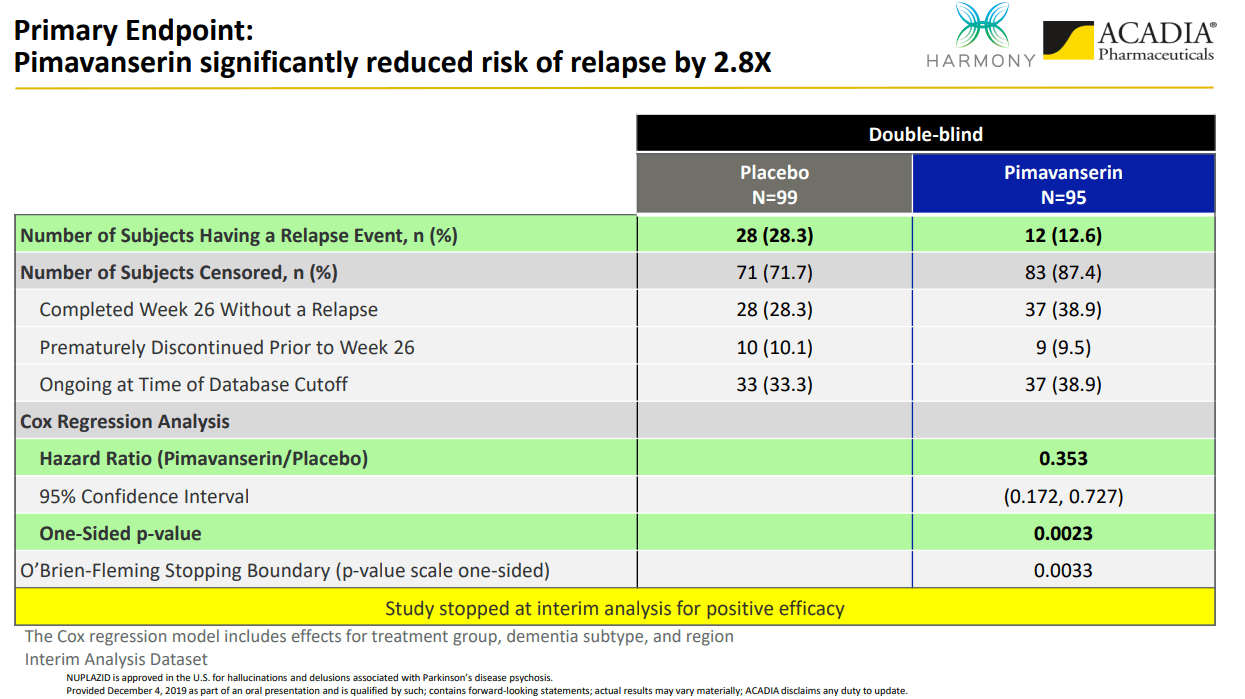 Primary Endpoint:
Pimavanserin significantly reduced risk of relapse by 2.8X

HARMONY

ACADIA®
Pharmaceuticals

| | Double-blind | |
|---|---|---|
| | Placebo N=99 | Pimavanserin N=95 |
| Number of Subjects Having a Relapse Event, n (%) | 28 (28.3) | 12 (12.6) |
| Number of Subjects Censored, n (%) | 71 (71.7) | 83 (87.4) |
| Completed Week 26 Without a Relapse | 28 (28.3) | 37 (38.9) |
| Prematurely Discontinued Prior to Week 26 | 10 (10.1) | 9 (9.5) |
| Ongoing at Time of Database Cutoff | 33 (33.3) | 37 (38.9) |
| Cox Regression Analysis | | |
| Hazard Ratio (Pimavanserin/Placebo) | | 0.353 |
| 95% Confidence Interval | | (0.172, 0.727) |
| One-Sided p-value | | 0.0023 |
| O'Brien-Fleming Stopping Boundary (p-value scale one-sided) | | 0.0033 |
| Study stopped at interim analysis for positive efficacy | | |

The Cox regression model includes effects for treatment group, dementia subtype, and region
Interim Analysis Dataset

NUPLAZID is approved in the U.S. for hallucinations and delusions associated with Parkinson's disease psychosis.
Provided December 4, 2019 as part of an oral presentation and is qualified by such; contains forward-looking statements; actual results may vary materially; ACADIA disclaims any duty to update.